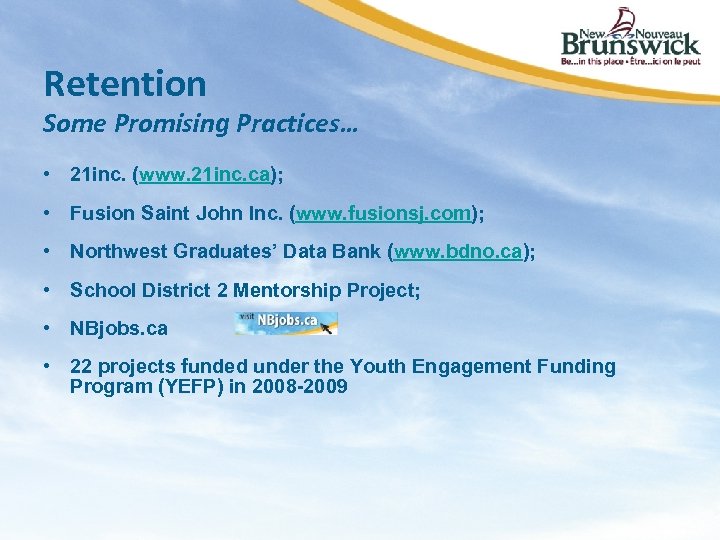 New Nouveau
Brunswick
Be...in this place • Être...ici on le peut

Retention

Some Promising Practices…

• 21inc. (www.21inc.ca);

• Fusion Saint John Inc. (www.fusionsj.com);

• Northwest Graduates' Data Bank (www.bdno.ca);

• School District 2 Mentorship Project;

• NBjobs.ca visit NBjobs.ca

• 22 projects funded under the Youth Engagement Funding Program (YEFP) in 2008-2009